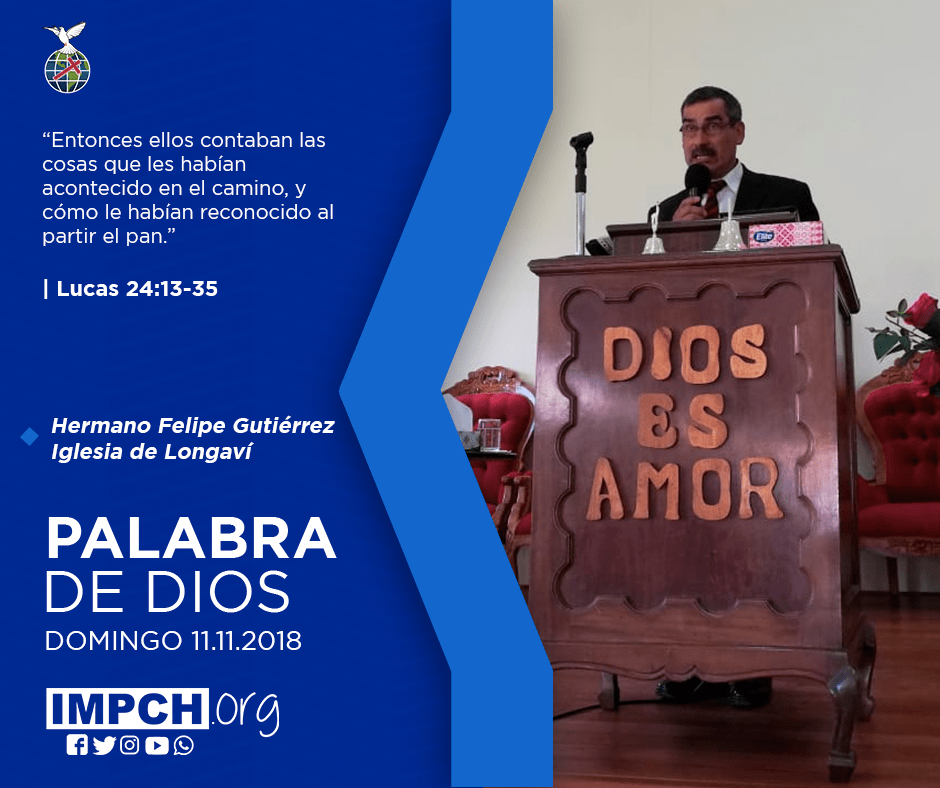 “Entonces ellos contaban las cosas que les habían acontecido en el camino, y cómo le habían reconocido al partir el pan.”

| Lucas 24:13-35

Hermano Felipe Gutiérrez
Iglesia de Longaví

PALABRA
DE DIOS
DOMINGO 11.11.2018

IMPCH.org

Elite

DIOS
ES
AMOR